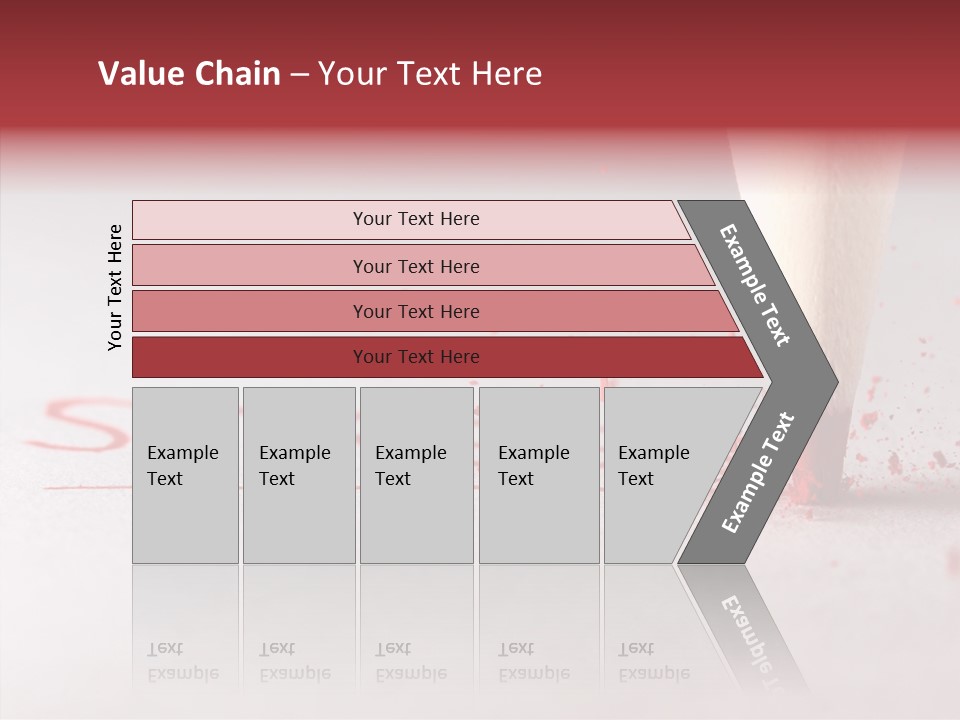 Value Chain – Your Text Here

Your Text Here

Your Text Here

Your Text Here

Your Text Here

Your Text Here

Example Text

Example Text

Example Text

Example Text

Example Text

Example Text

Example Text